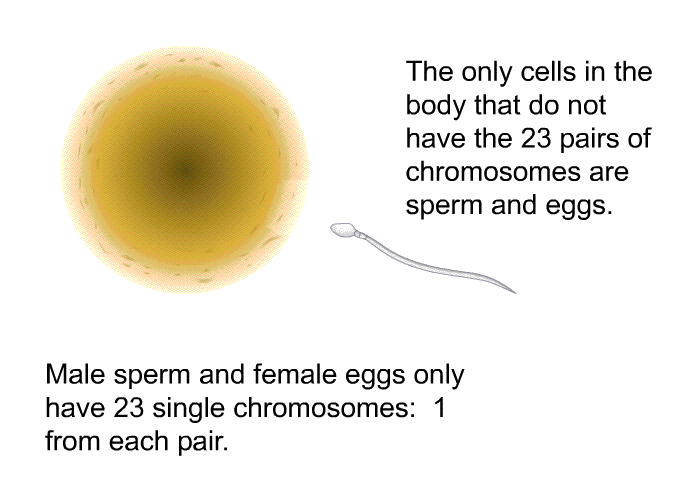 The only cells in the body that do not have the 23 pairs of chromosomes are sperm and eggs.

Male sperm and female eggs only have 23 single chromosomes:  1 from each pair.